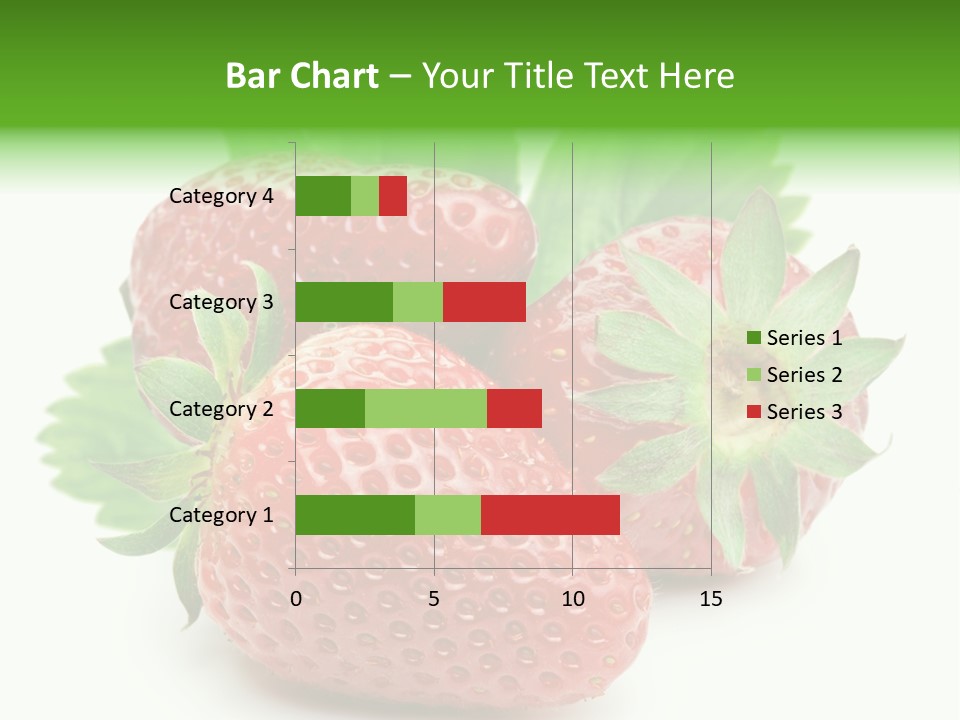 Bar Chart – Your Title Text Here

Category 4
Category 3
Category 2
Category 1

0
5
10
15

Series 1
Series 2
Series 3